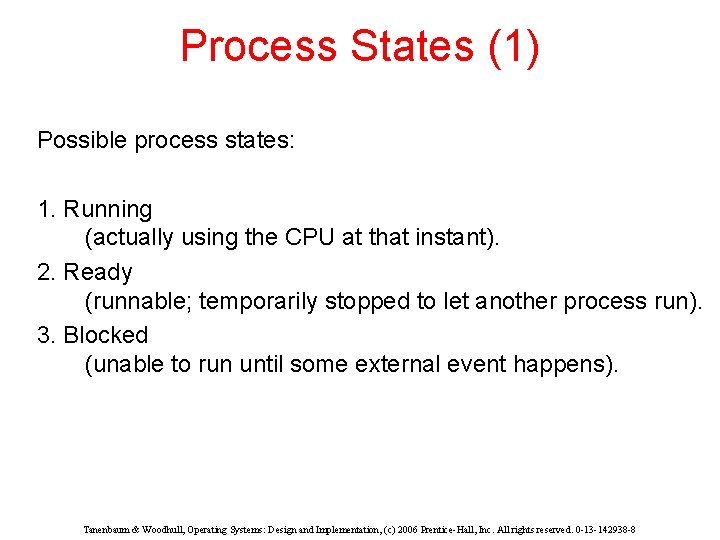 Process States (1)

Possible process states:

1. Running
(actually using the CPU at that instant).
2. Ready
(runnable; temporarily stopped to let another process run).
3. Blocked
(unable to run until some external event happens).

Tanenbaum & Woodhull, Operating Systems: Design and Implementation, (c) 2006 Prentice-Hall, Inc. All rights reserved. 0-13-142938-8